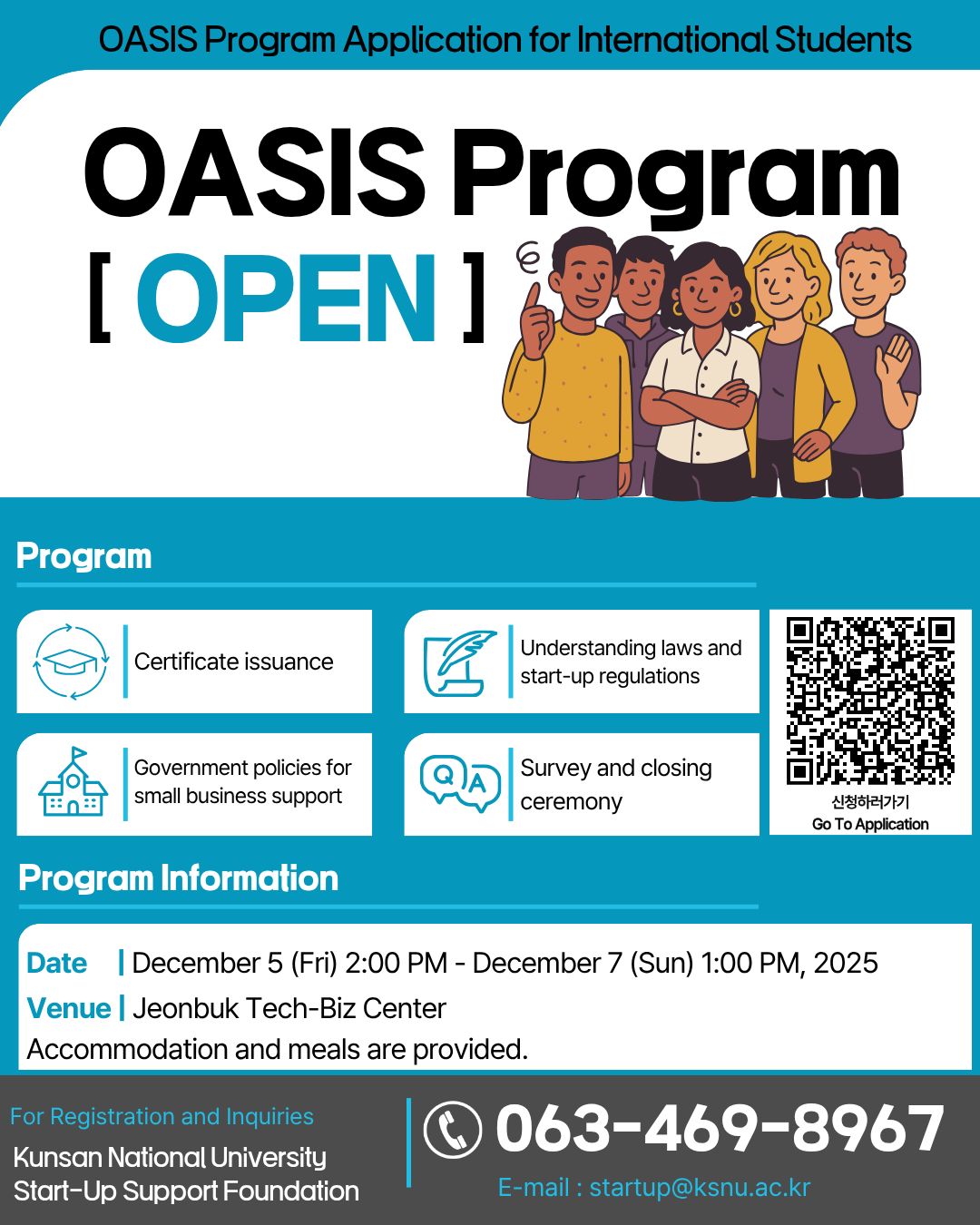 OASIS Program Application for International Students

OASIS Program

[ OPEN ]

Program

Certificate issuance

Understanding laws and start-up regulations

Government policies for small business support

Survey and closing ceremony

신청하러가기
Go To Application

Program Information

Date | December 5 (Fri) 2:00 PM - December 7 (Sun) 1:00 PM, 2025
Venue | Jeonbuk Tech-Biz Center
Accommodation and meals are provided.

For Registration and Inquiries
Kunsan National University
Start-Up Support Foundation

063-469-8967
E-mail : startup@ksnu.ac.kr